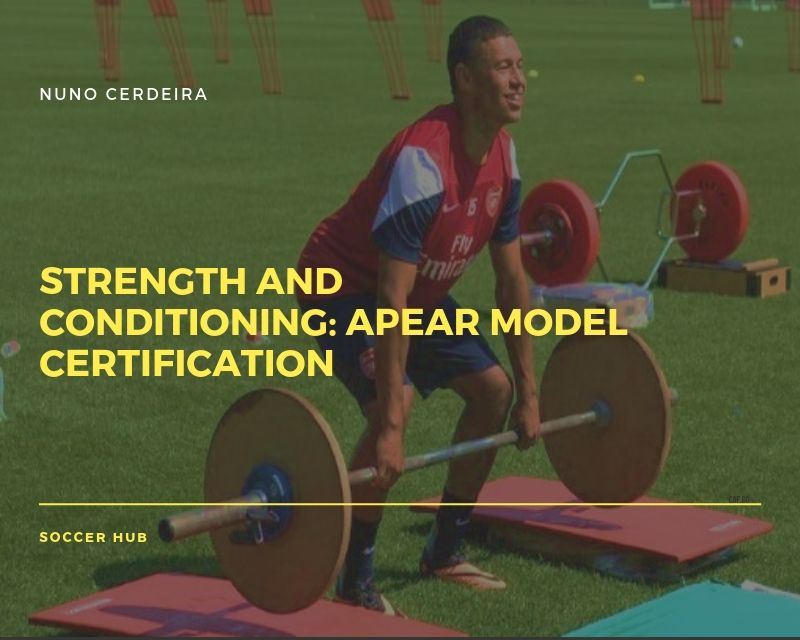 NUNO CERDEIRA

STRENGTH AND CONDITIONING: APEAR MODEL CERTIFICATION

SOCCER HUB